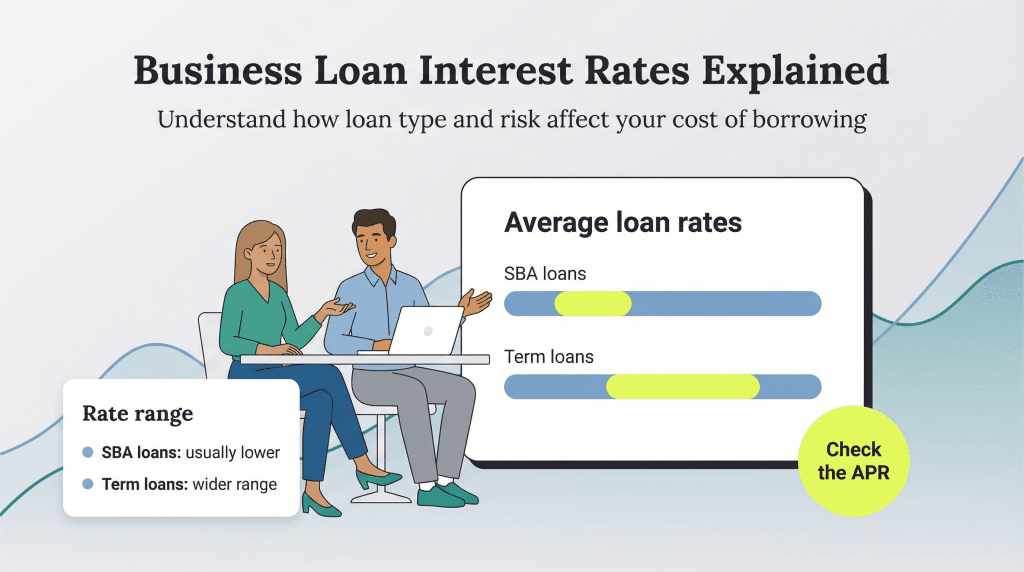 Business Loan Interest Rates Explained

Understand how loan type and risk affect your cost of borrowing

Average loan rates

SBA loans

Term loans

Rate range

SBA loans: usually lower

Term loans: wider range

Check the APR